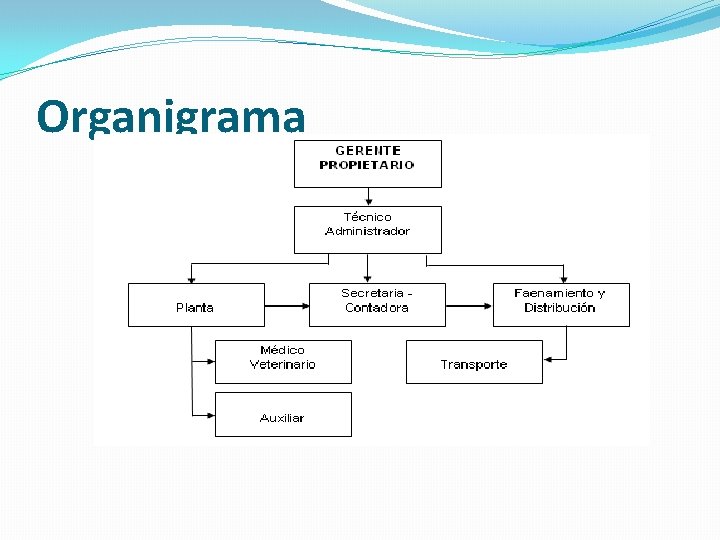 Organigrama

GERENTE PROPIETARIO

Técnico Administrador

Planta

Secretaria - Contadora

Faenamiento y Distribución

Médico Veterinario

Transporte

Auxiliar